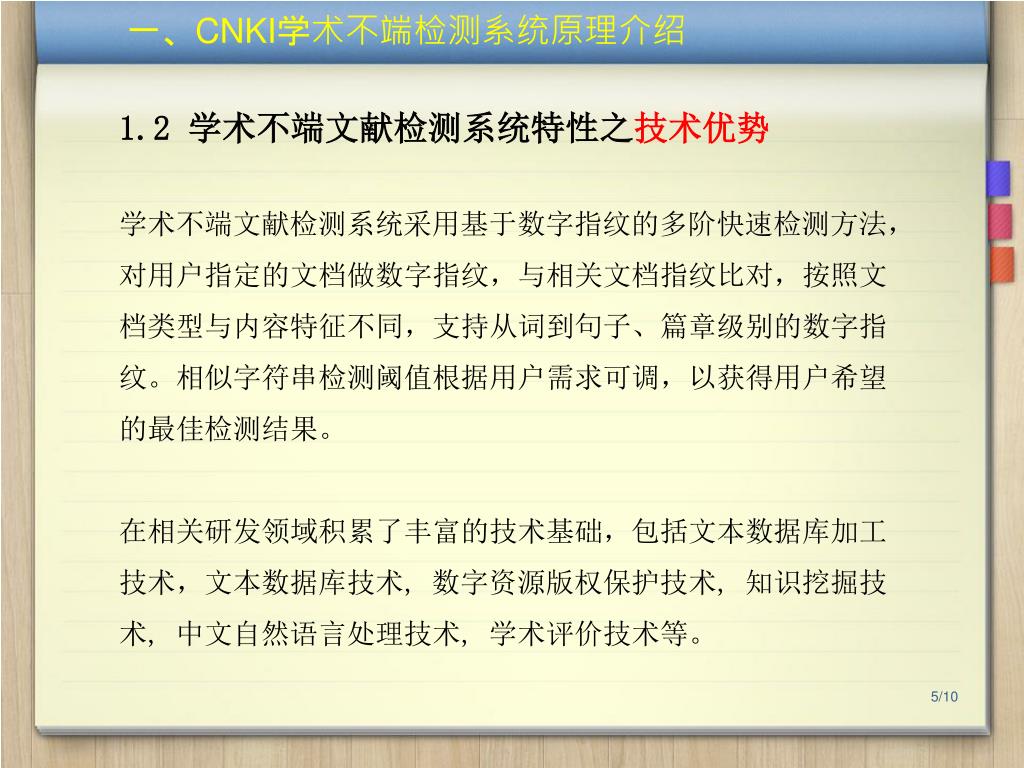 一、CNKI学术不端检测系统原理介绍

1.2 学术不端文献检测系统特性之技术优势

学术不端文献检测系统采用基于数字指纹的多阶快速检测方法，对用户指定的文档做数字指纹，与相关文档指纹比对，按照文档类型与内容特征不同，支持从词到句子、篇章级别的数字指纹。相似字符串检测阈值根据用户需求可调，以获得用户希望的最佳检测结果。

在相关研发领域积累了丰富的技术基础，包括文本数据库加工技术，文本数据库技术, 数字资源版权保护技术, 知识挖掘技术, 中文自然语言处理技术, 学术评价技术等。

5/10